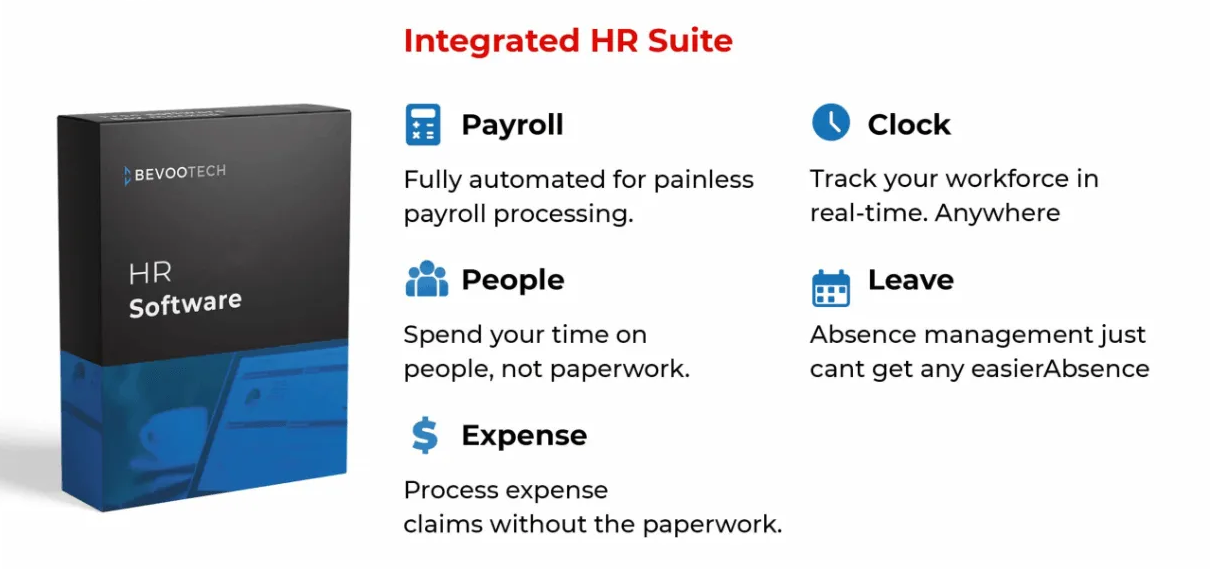 Integrated HR Suite

BEVOOTECH

HR
Software

Payroll

Fully automated for painless payroll processing.

People

Spend your time on people, not paperwork.

Expense

Process expense claims without the paperwork.

Clock

Track your workforce in real-time. Anywhere

Leave

Absence management just cant get any easierAbsence